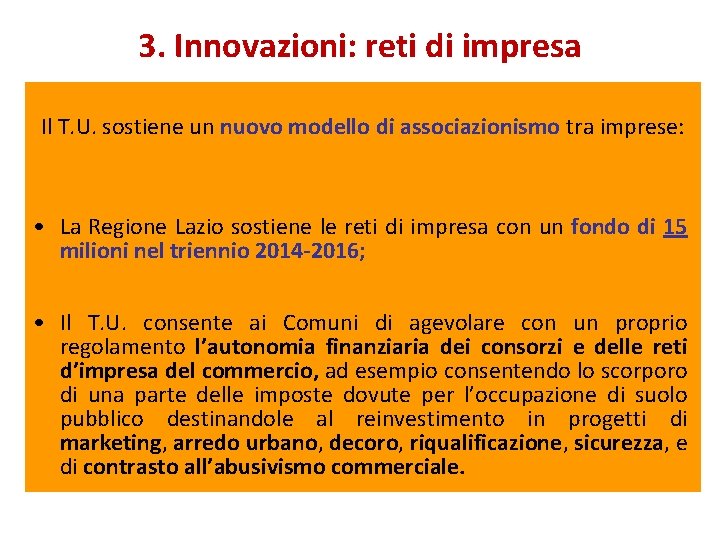 3. Innovazioni: reti di impresa

Il T.U. sostiene un nuovo modello di associazionismo tra imprese:

• La Regione Lazio sostiene le reti di impresa con un fondo di 15 milioni nel triennio 2014-2016;

• Il T.U. consente ai Comuni di agevolare con un proprio regolamento l'autonomia finanziaria dei consorzi e delle reti d'impresa del commercio, ad esempio consentendo lo scorporo di una parte delle imposte dovute per l'occupazione di suolo pubblico destinandole al reinvestimento in progetti di marketing, arredo urbano, decoro, riqualificazione, sicurezza, e di contrasto all'abusivismo commerciale.